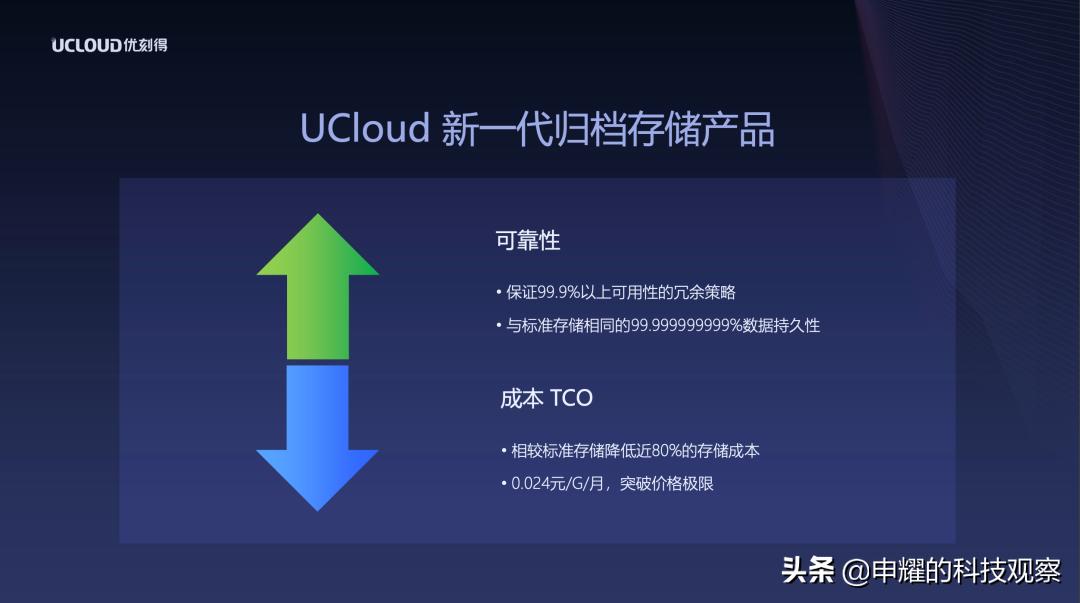 UCLOUD优刻得

UCloud 新一代归档存储产品

可靠性

• 保证99.9%以上可用性的冗余策略

• 与标准存储相同的99.999999999%数据持久性

成本 TCO

• 相较标准存储降低近80%的存储成本

• 0.024元/G/月，突破价格极限

头条 @申耀的科技观察